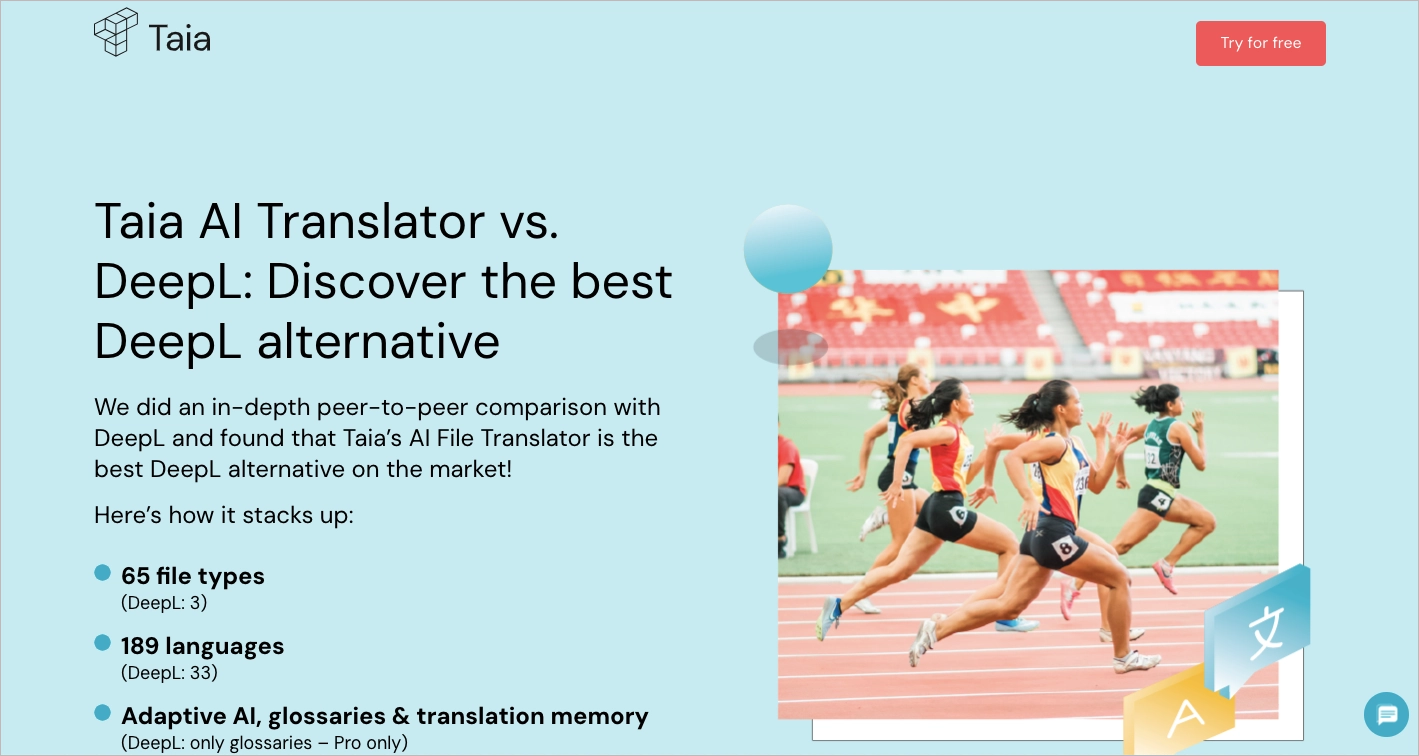 Taia

Try for free

Taia AI Translator vs. DeepL: Discover the best DeepL alternative

We did an in-depth peer-to-peer comparison with DeepL and found that Taia's AI File Translator is the best DeepL alternative on the market!

Here's how it stacks up:

65 file types
(DeepL: 3)

189 languages
(DeepL: 33)

Adaptive AI, glossaries & translation memory
(DeepL: only glossaries – Pro only)

文

A